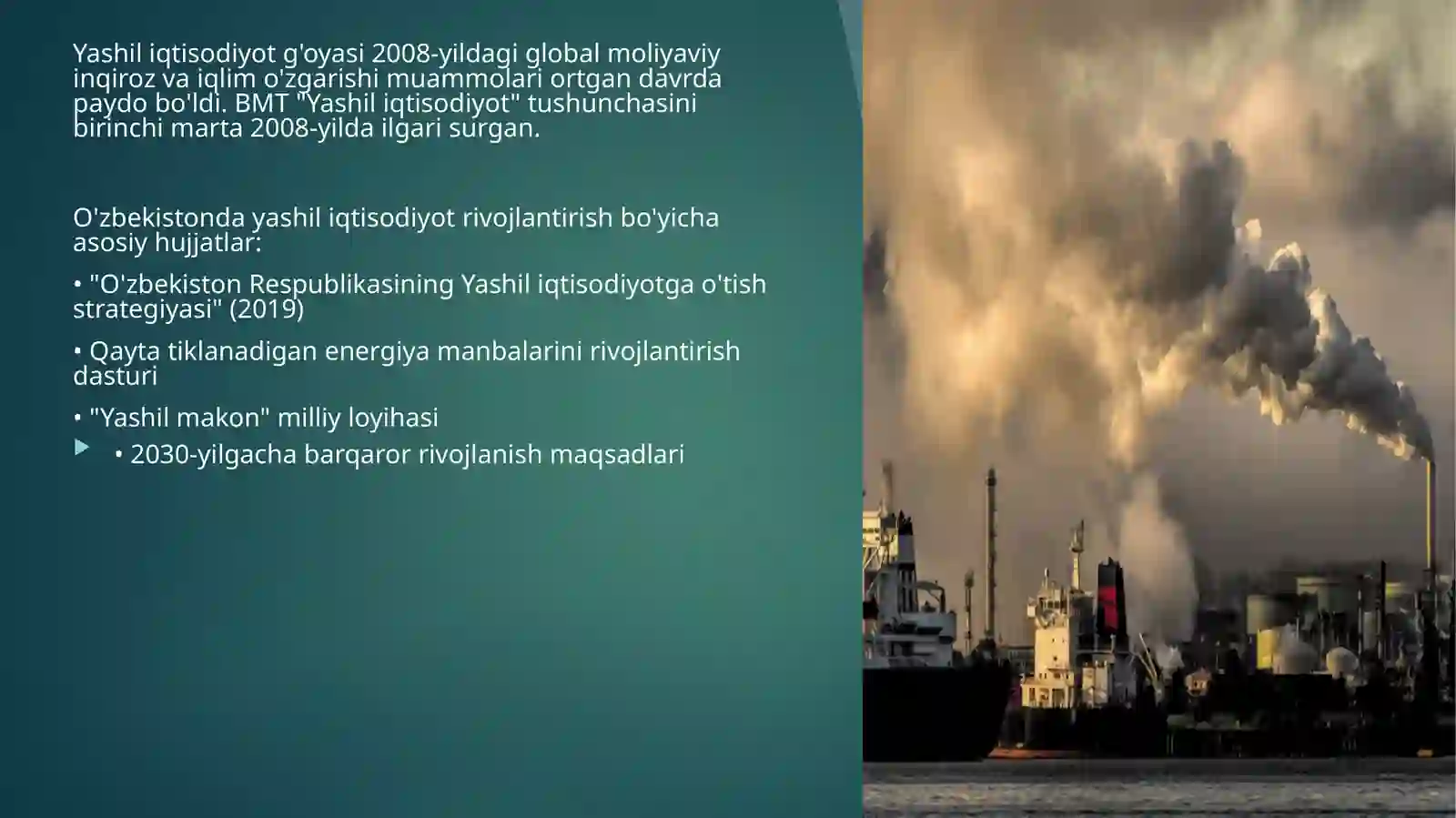 Yashil iqtisodiyot g'oyasi 2008-yildagi global moliyaviy inqiroz va iqlim o'zgarishi muammolari ortgan davrda paydo bo'ldi. BMT "Yashil iqtisodiyot" tushunchasini birinchi marta 2008-yilda ilgari surgan.

O'zbekistonda yashil iqtisodiyot rivojlantirish bo'yicha asosiy hujjatlar:

• "O'zbekiston Respublikasining Yashil iqtisodiyotga o'tish strategiyasi" (2019)

• Qayta tiklanadigan energiya manbalarini rivojlantirish dasturi

• "Yashil makon" milliy loyihasi

• 2030-yilgacha barqaror rivojlanish maqsadlari